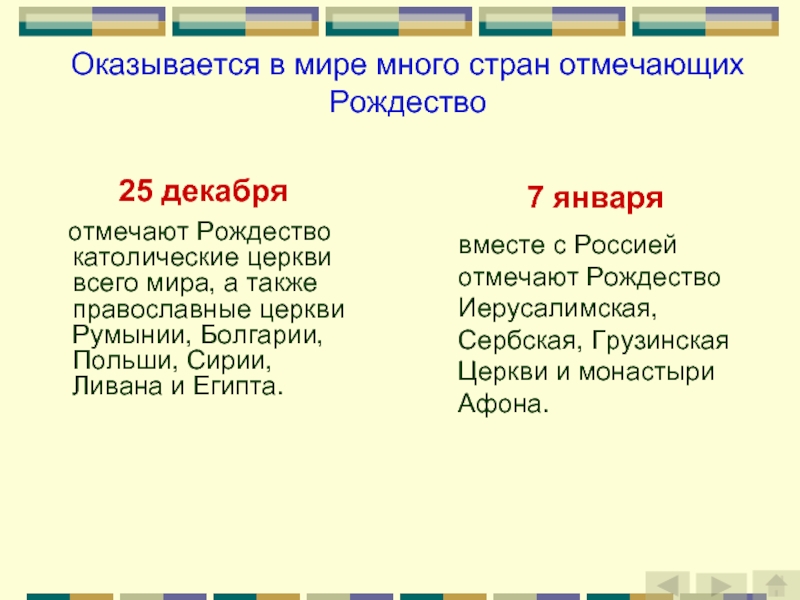 Оказывается в мире много стран отмечающих Рождество

25 декабря

отмечают Рождество католические церкви всего мира, а также православные церкви Румынии, Болгарии, Польши, Сирии, Ливана и Египта.

7 января

вместе с Россией отмечают Рождество Иерусалимская, Сербская, Грузинская Церкви и монастыри Афона.